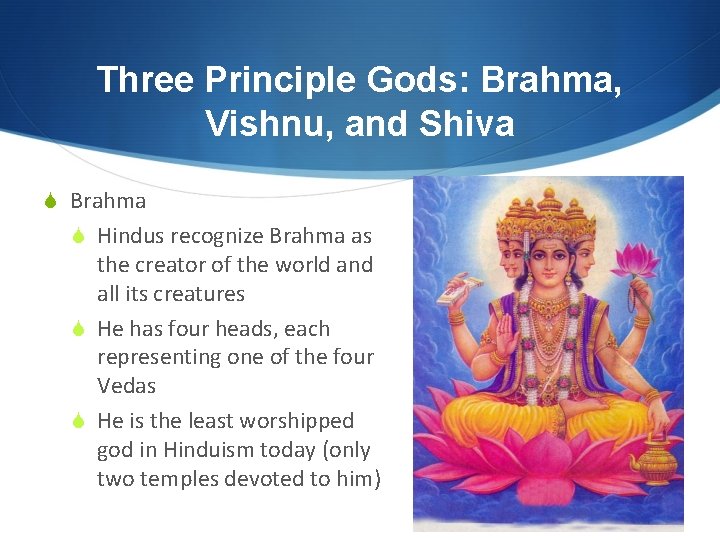 Three Principle Gods: Brahma, Vishnu, and Shiva

Brahma

Hindus recognize Brahma as the creator of the world and all its creatures

He has four heads, each representing one of the four Vedas

He is the least worshipped god in Hinduism today (only two temples devoted to him)